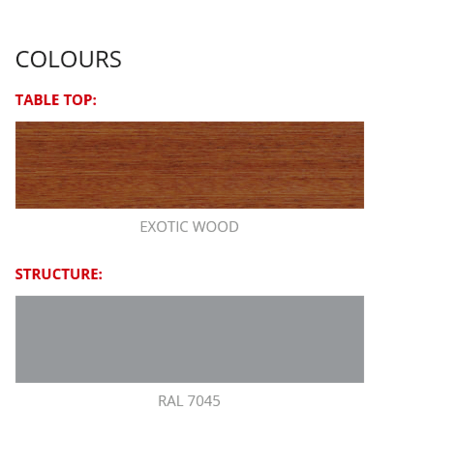 COLOURS

TABLE TOP:

EXOTIC WOOD

STRUCTURE:

RAL 7045